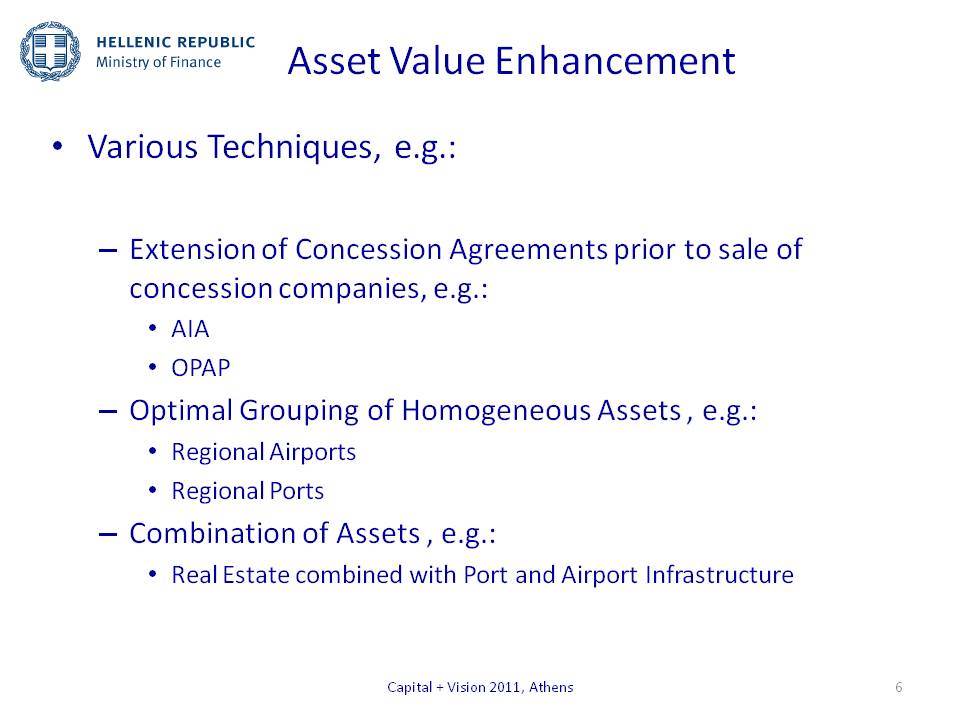 HELLENIC REPUBLIC
Ministry of Finance

Asset Value Enhancement

• Various Techniques, e.g.:

– Extension of Concession Agreements prior to sale of concession companies, e.g.:
• AIA
• OPAP
– Optimal Grouping of Homogeneous Assets , e.g.:
• Regional Airports
• Regional Ports
– Combination of Assets , e.g.:
• Real Estate combined with Port and Airport Infrastructure

Capital + Vision 2011, Athens

6